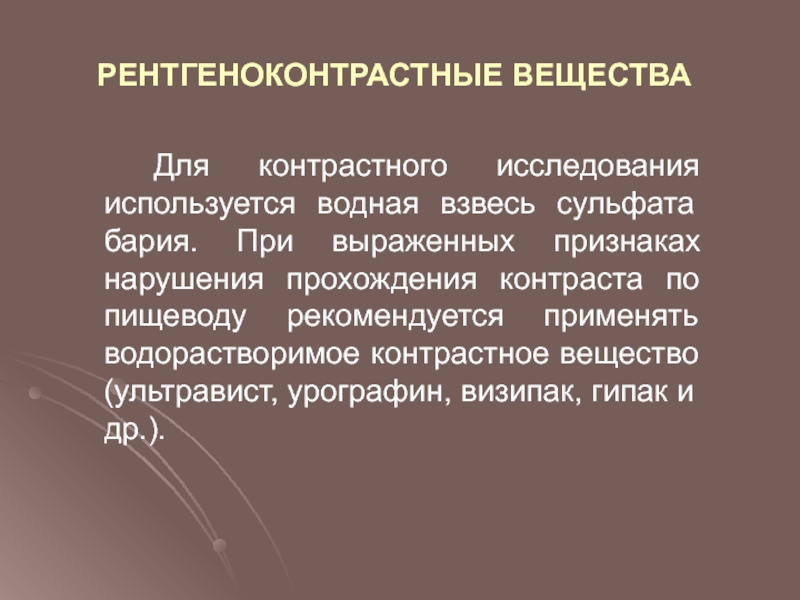 РЕНТГЕНОКОНТРАСТНЫЕ ВЕЩЕСТВА

Для контрастного исследования используется водная взвесь сульфата бария. При выраженных признаках нарушения прохождения контраста по пищеводу рекомендуется применять водорастворимое контрастное вещество (ультравист, урографин, визипак, гипак и др.).